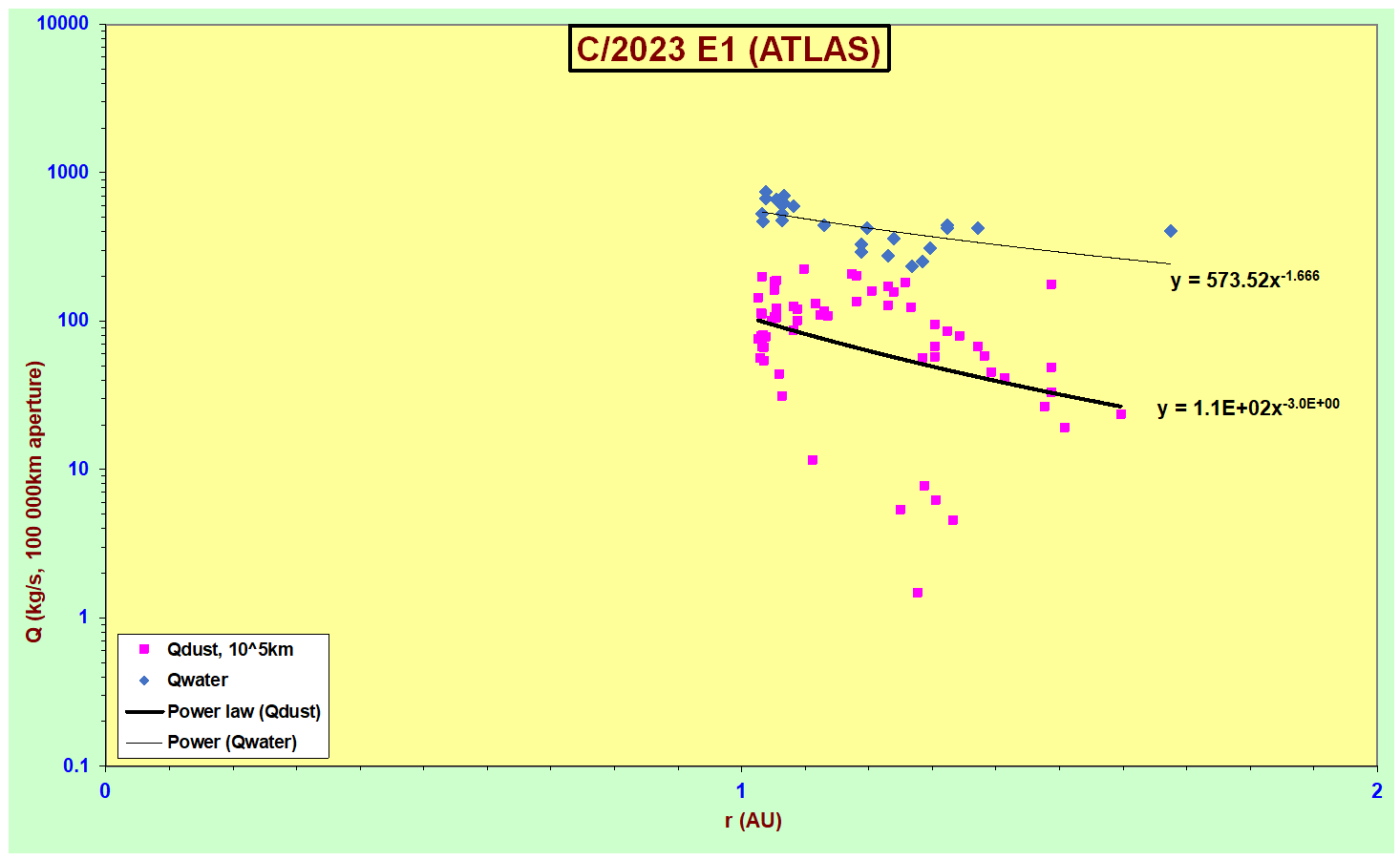 C/2023 E1 (ATLAS)

10000
1000
100
10
1
0.1

Q (kg/s, 100 000km aperture)

$y = 573.52x^{-1.666}$

$y = 1.1E+02x^{-3.0E+00}$

Qdust, 10^5km
Qwater
Power law (Qdust)
Power (Qwater)

0
1
2

r (AU)